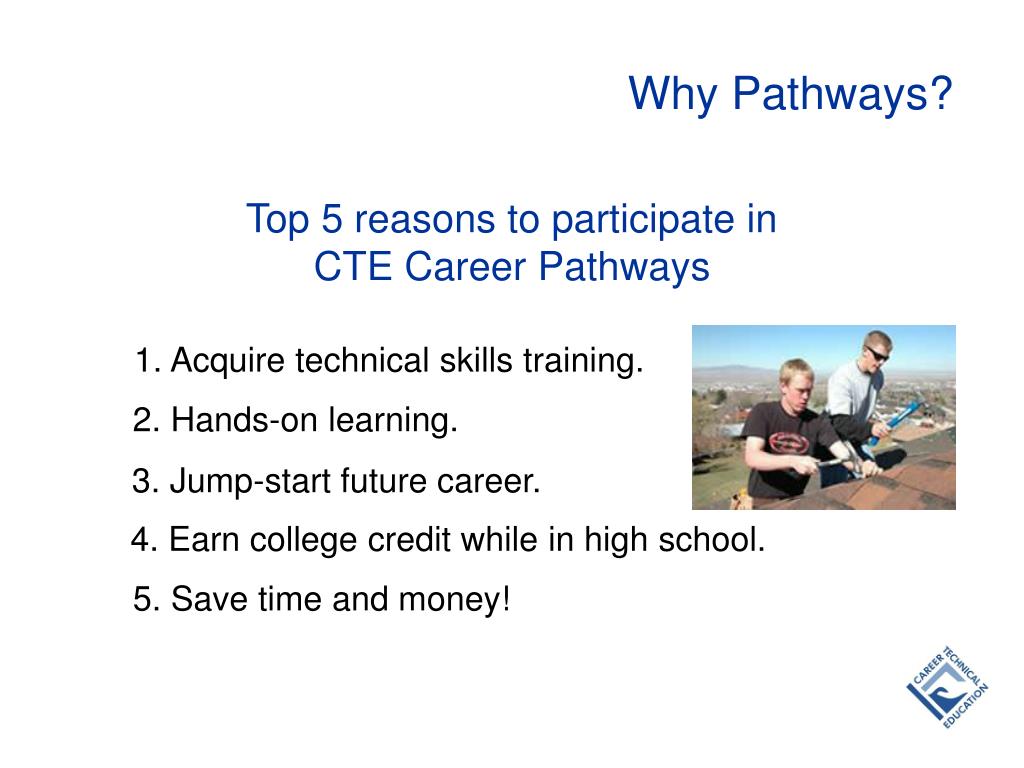 Why Pathways?

Top 5 reasons to participate in CTE Career Pathways

1. Acquire technical skills training.

2. Hands-on learning.

3. Jump-start future career.

4. Earn college credit while in high school.

5. Save time and money!

CAREER TECHNICAL EDUCATION